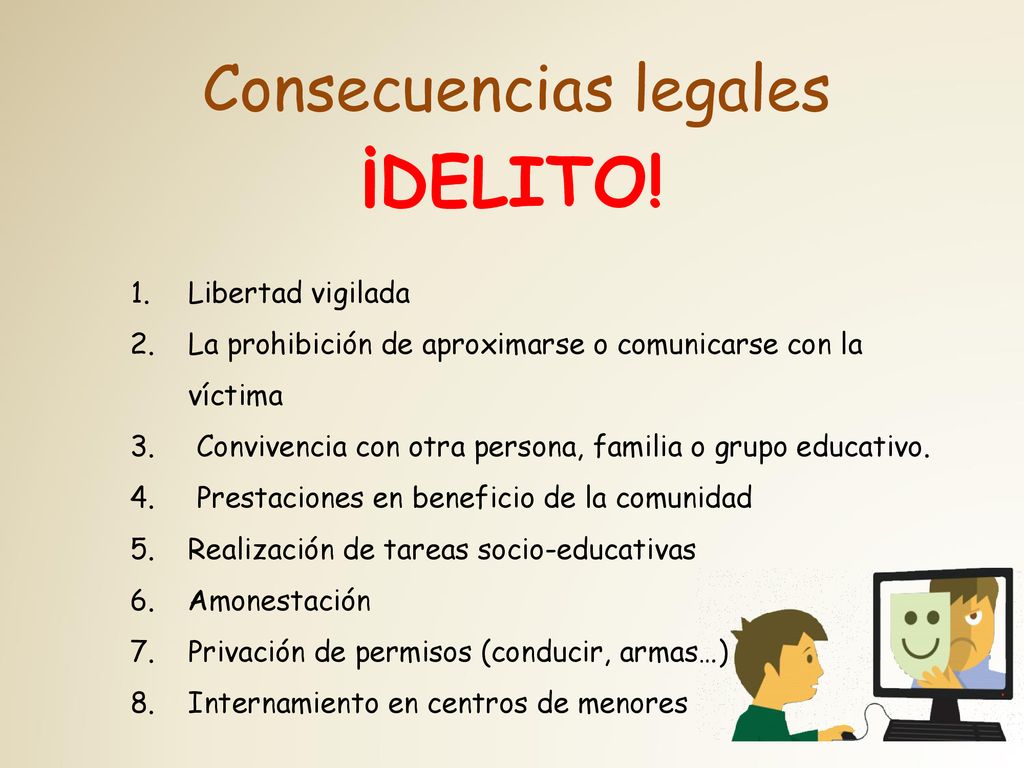 Consecuencias legales
¡DELITO!

1. Libertad vigilada
2. La prohibición de aproximarse o comunicarse con la víctima
3. Convivencia con otra persona, familia o grupo educativo.
4. Prestaciones en beneficio de la comunidad
5. Realización de tareas socio-educativas
6. Amonestación
7. Privación de permisos (conducir, armas…)
8. Internamiento en centros de menores